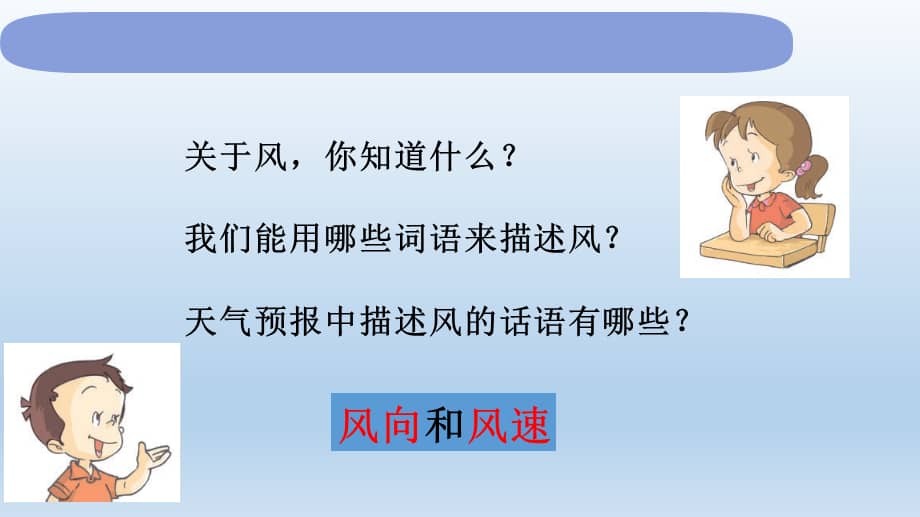 关于风，你知道什么？

我们能用哪些词语来描述风？

天气预报中描述风的话语有哪些？

风向和风速